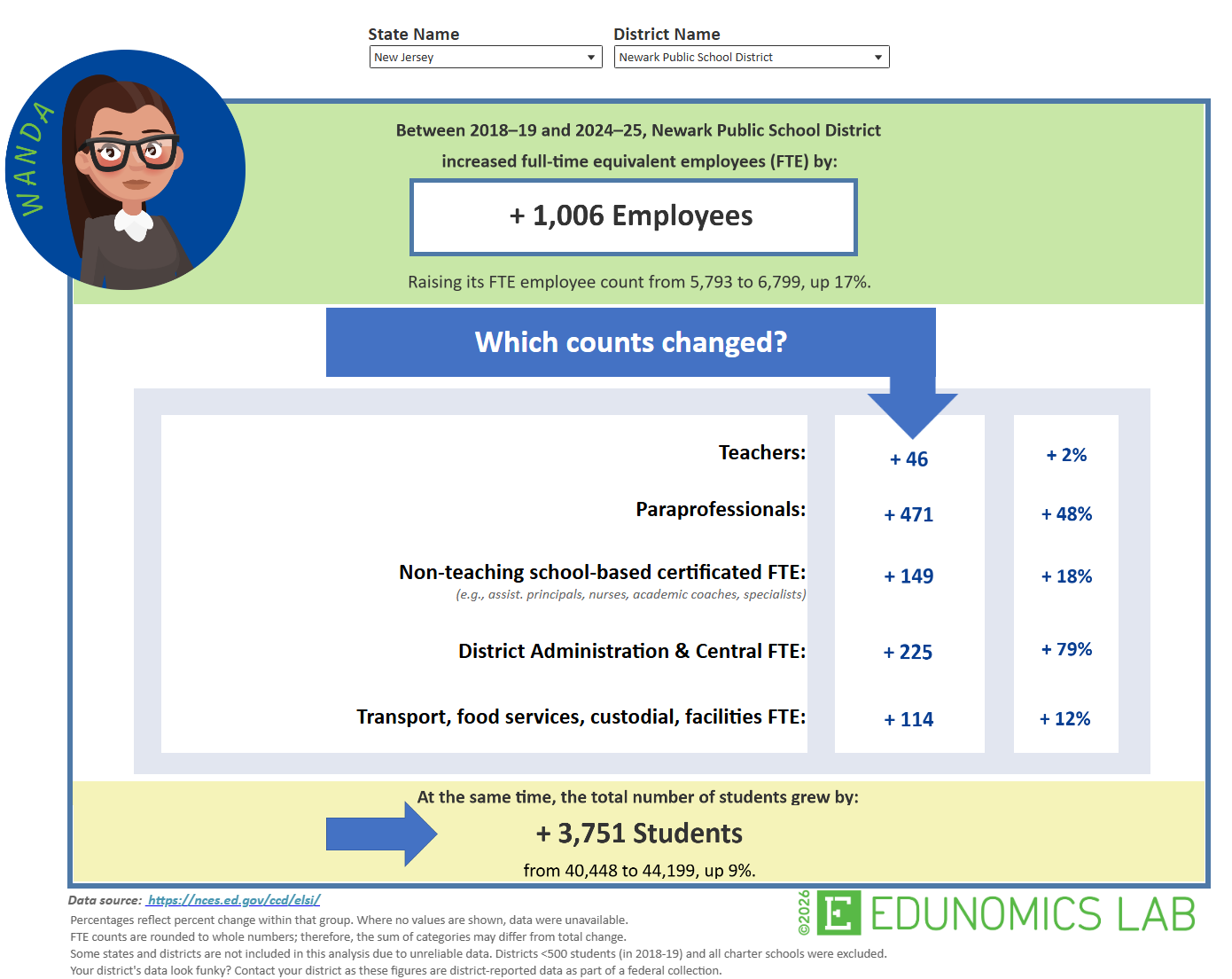 State Name
New Jersey

District Name
Newark Public School District

WANDA

Between 2018–19 and 2024–25, Newark Public School District increased full-time equivalent employees (FTE) by:

+ 1,006 Employees

Raising its FTE employee count from 5,793 to 6,799, up 17%.

Which counts changed?

| | | |
|---|---|---|
| Teachers: | + 46 | + 2% |
| Paraprofessionals: | + 471 | + 48% |
| Non-teaching school-based certificated FTE: (e.g., assist. principals, nurses, academic coaches, specialists) | + 149 | + 18% |
| District Administration & Central FTE: | + 225 | + 79% |
| Transport, food services, custodial, facilities FTE: | + 114 | + 12% |

At the same time, the total number of students grew by:

+ 3,751 Students

from 40,448 to 44,199, up 9%.

Data source: https://nces.ed.gov/ccd/elsi/

Percentages reflect percent change within that group. Where no values are shown, data were unavailable.
FTE counts are rounded to whole numbers; therefore, the sum of categories may differ from total change.
Some states and districts are not included in this analysis due to unreliable data. Districts <500 students (in 2018-19) and all charter schools were excluded.
Your district's data look funky? Contact your district as these figures are district-reported data as part of a federal collection.

©2026 E EDUNOMICS LAB